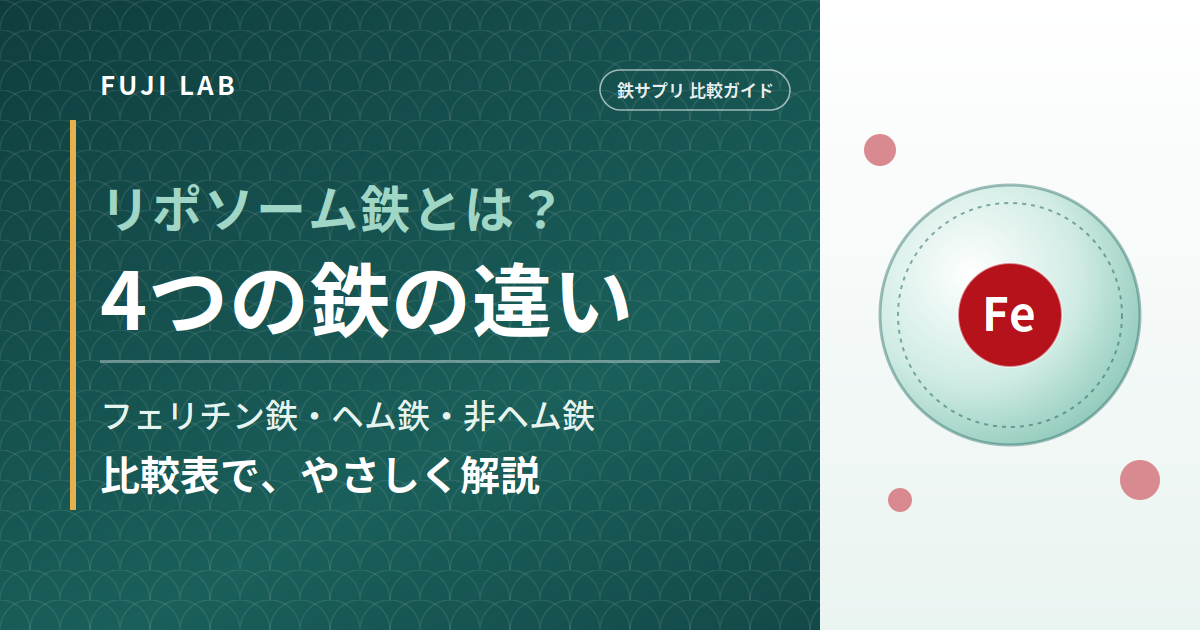 FUJI LAB

鉄サプリ 比較ガイド

リポソーム鉄とは？
4つの鉄の違い

フェリチン鉄・ヘム鉄・非ヘム鉄
比較表で、やさしく解説

Fe